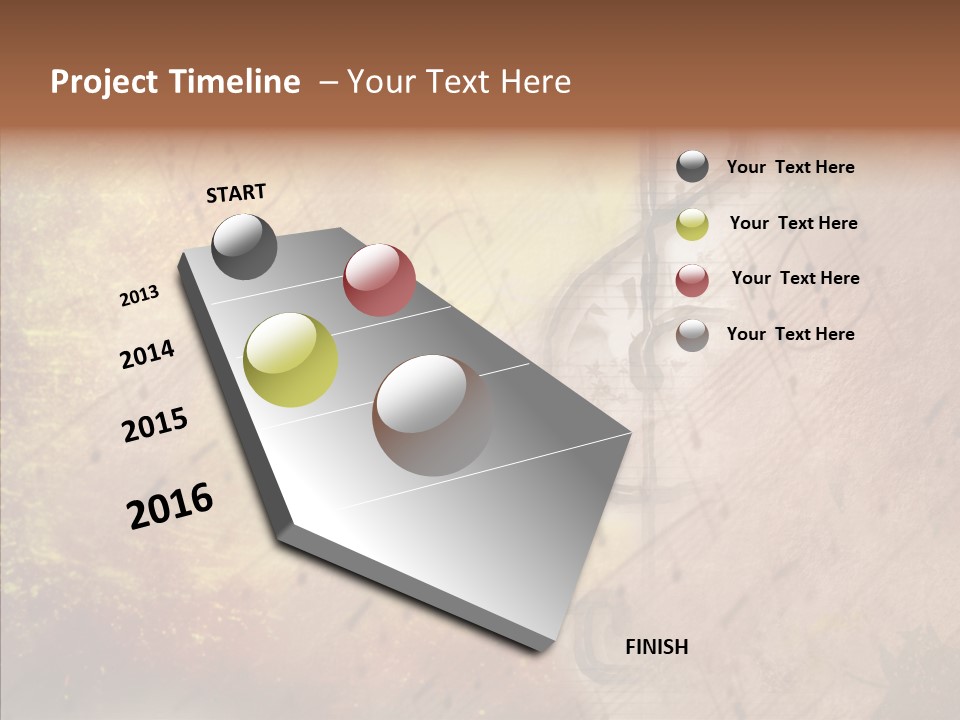 Project Timeline – Your Text Here

START

2013

2014

2015

2016

FINISH

Your Text Here

Your Text Here

Your Text Here

Your Text Here